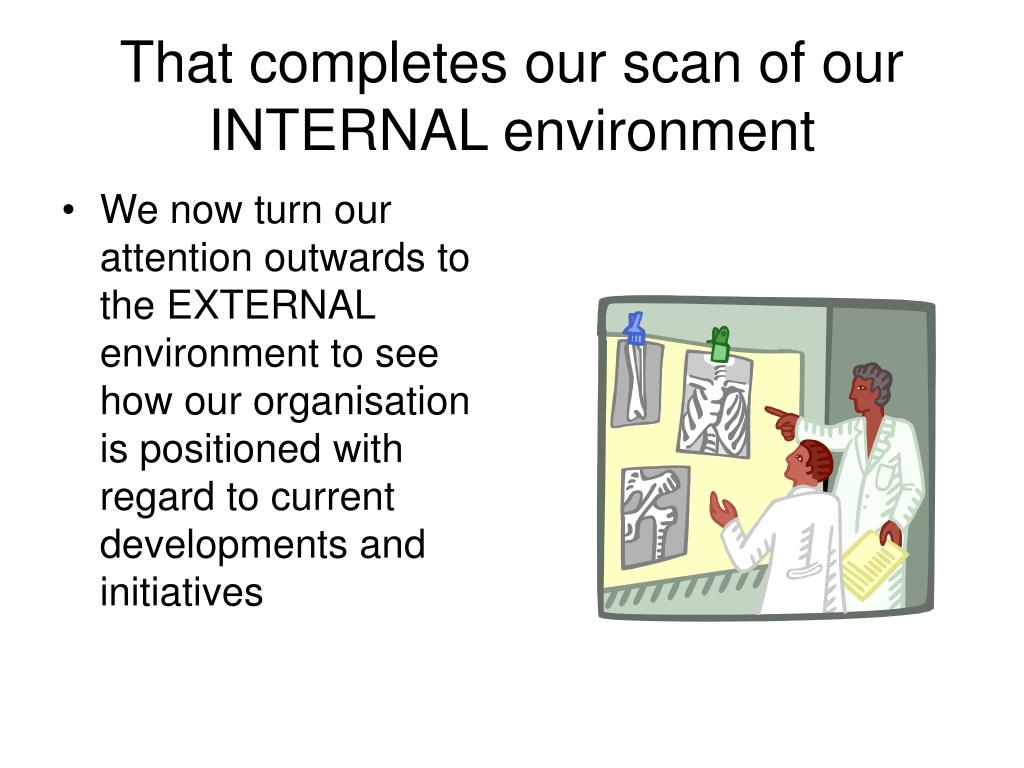 That completes our scan of our INTERNAL environment

• We now turn our attention outwards to the EXTERNAL environment to see how our organisation is positioned with regard to current developments and initiatives